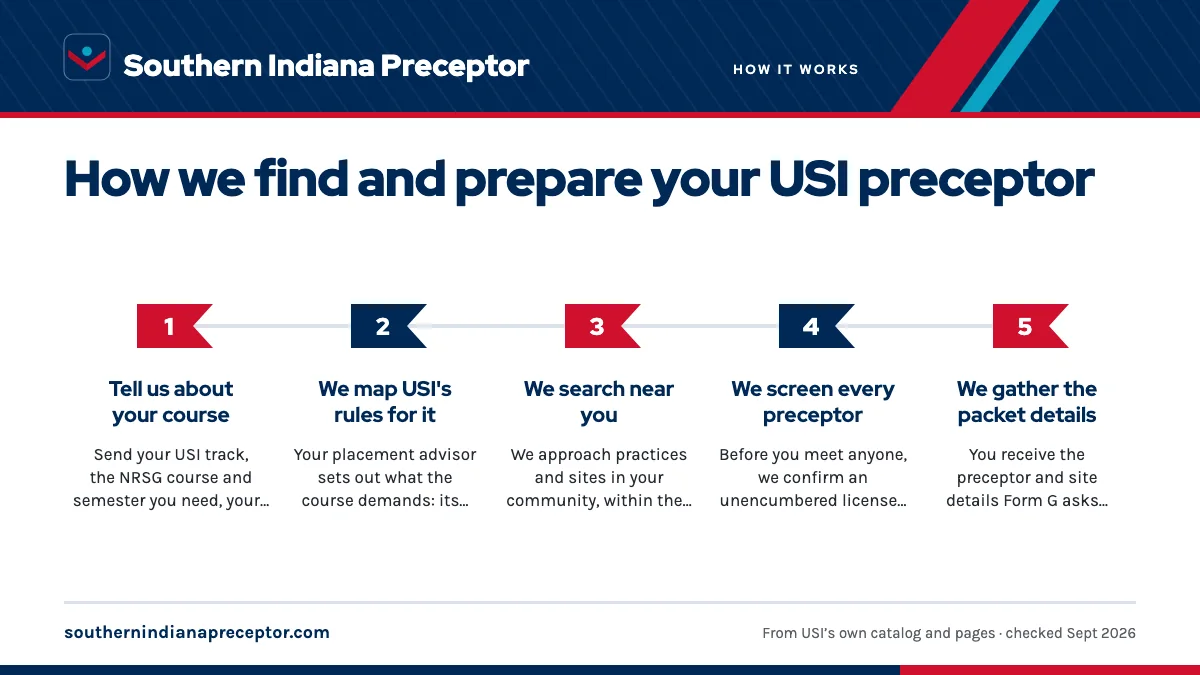 Southern Indiana Preceptor

HOW IT WORKS

How we find and prepare your USI preceptor

1

Tell us about your course

Send your USI track, the NRSG course and semester you need, your...

2

We map USI's rules for it

Your placement advisor sets out what the course demands: its...

3

We search near you

We approach practices and sites in your community, within the...

4

We screen every preceptor

Before you meet anyone, we confirm an unencumbered license...

5

We gather the packet details

You receive the preceptor and site details Form G asks...

southernindianapreceptor.com

From USI's own catalog and pages · checked Sept 2026